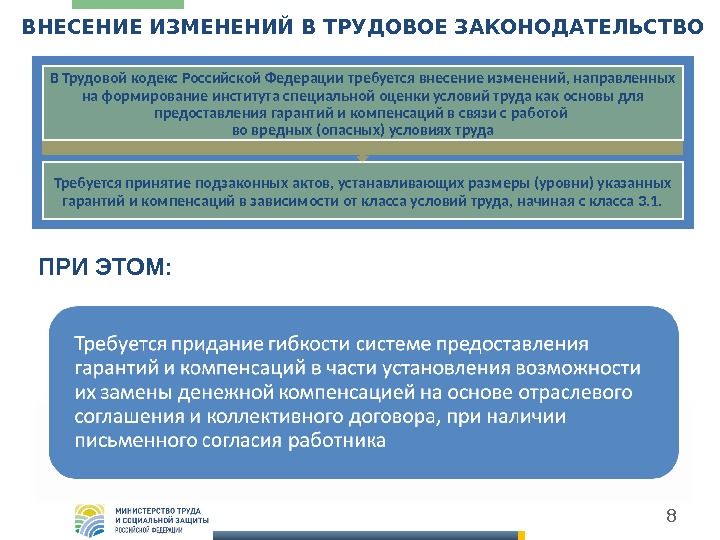 ВНЕСЕНИЕ ИЗМЕНЕНИЙ В ТРУДОВОЕ ЗАКОНОДАТЕЛЬСТВО

В Трудовой кодекс Российской Федерации требуется внесение изменений, направленных на формирование института специальной оценки условий труда как основы для предоставления гарантий и компенсаций в связи с работой во вредных (опасных) условиях труда

Требуется принятие подзаконных актов, устанавливающих размеры (уровни) указанных гарантий и компенсаций в зависимости от класса условий труда, начиная с класса 3.1.

ПРИ ЭТОМ:

Требуется придание гибкости системе предоставления гарантий и компенсаций в части установления возможности их замены денежной компенсацией на основе отраслевого соглашения и коллективного договора, при наличии письменного согласия работника

МИНИСТЕРСТВО ТРУДА И СОЦИАЛЬНОЙ ЗАЩИТЫ РОССИЙСКОЙ ФЕДЕРАЦИИ

8